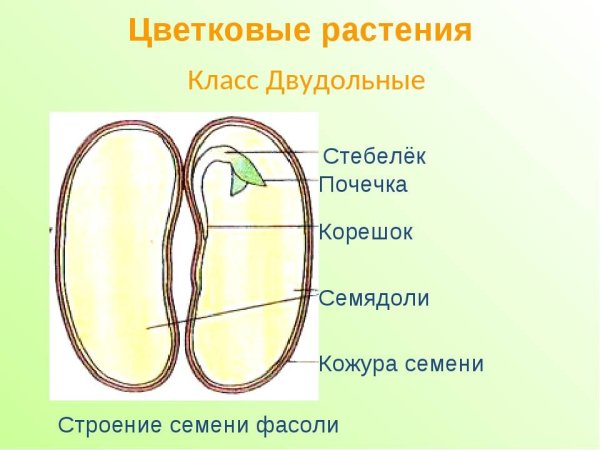 Цветковые растения

Класс Двудольные

Стебелёк
Почечка
Корешок
Семядоли
Кожура семени

Строение семени фасоли